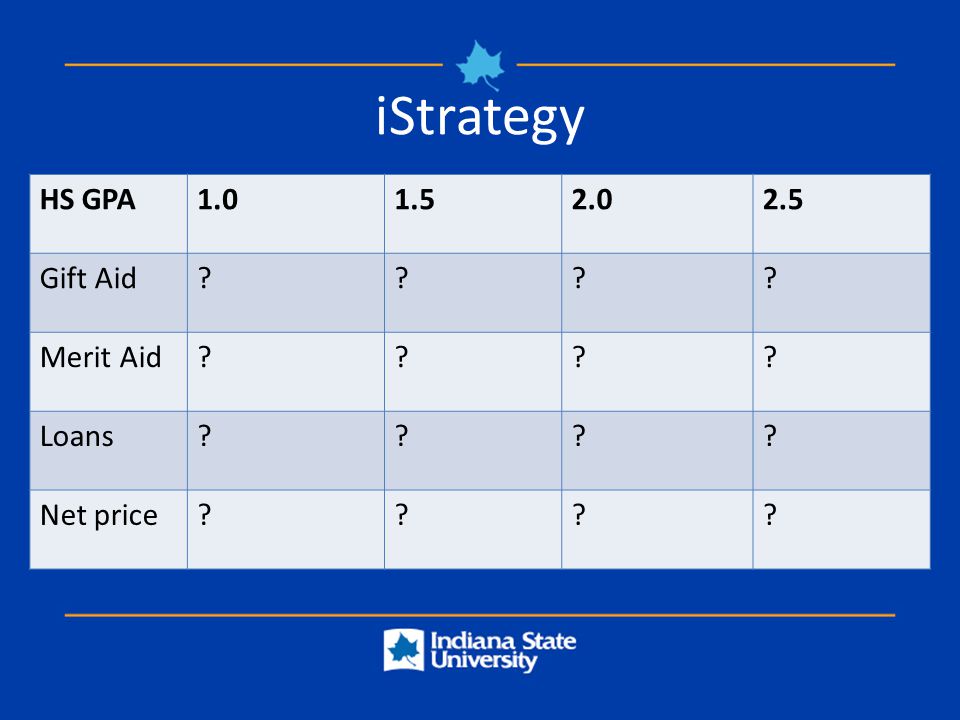 iStrategy

| HS GPA | 1.0 | 1.5 | 2.0 | 2.5 |
|---|---|---|---|---|
| Gift Aid | ? | ? | ? | ? |
| Merit Aid | ? | ? | ? | ? |
| Loans | ? | ? | ? | ? |
| Net price | ? | ? | ? | ? |

Indiana State University